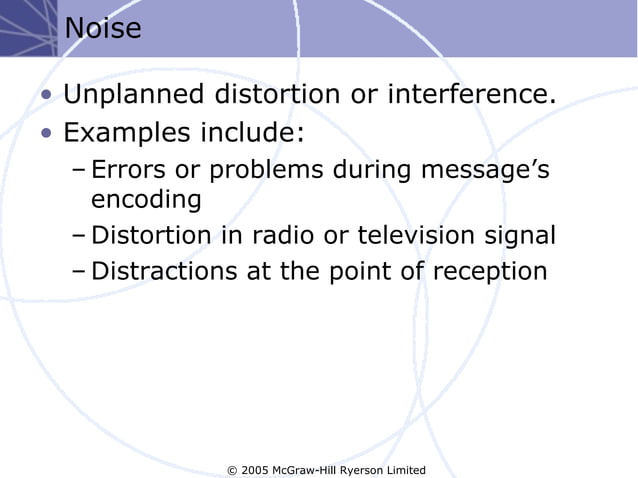 Noise

• Unplanned distortion or interference.
• Examples include:
– Errors or problems during message’s encoding
– Distortion in radio or television signal
– Distractions at the point of reception

© 2005 McGraw-Hill Ryerson Limited